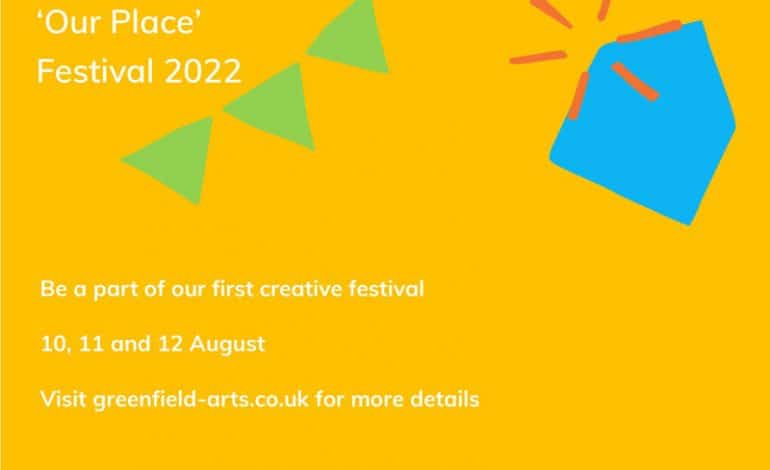 ‘Our Place’
Festival 2022

Be a part of our first creative festival

10, 11 and 12 August

Visit greenfield-arts.co.uk for more details